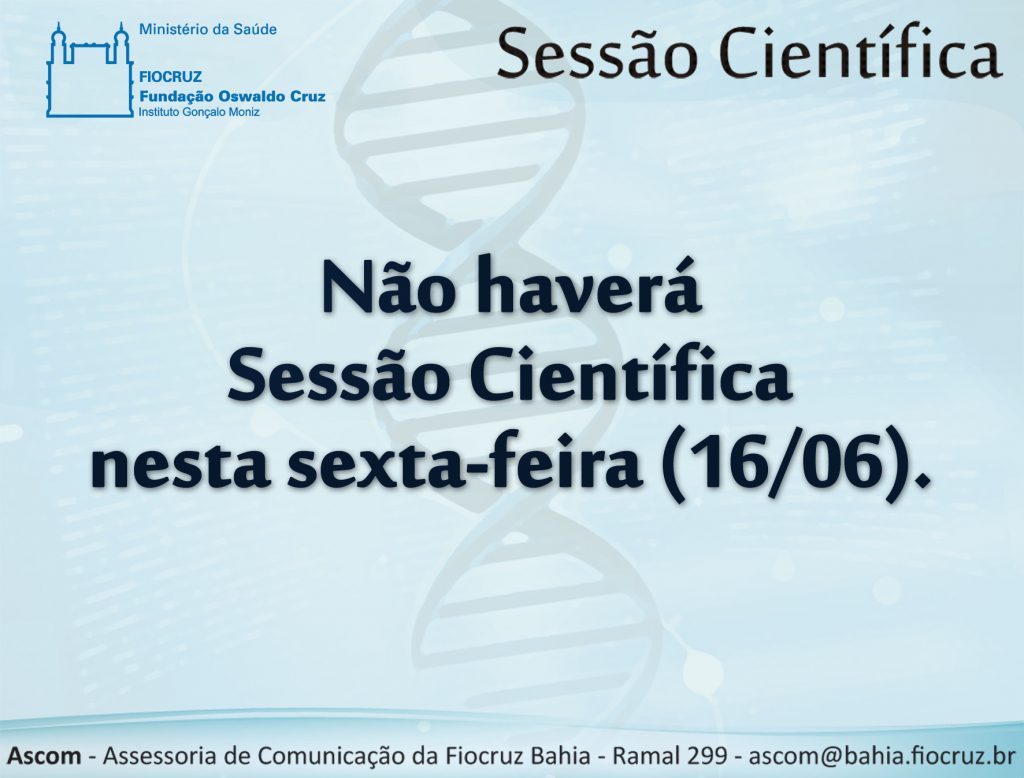 Ministério da Saúde
FIOCRUZ
Fundação Oswaldo Cruz
Instituto Gonçalo Moniz

Sessão Científica

Não haverá
Sessão Científica
nesta sexta-feira (16/06).

Ascom - Assessoria de Comunicação da Fiocruz Bahia - Ramal 299 - ascom@bahia.fiocruz.br